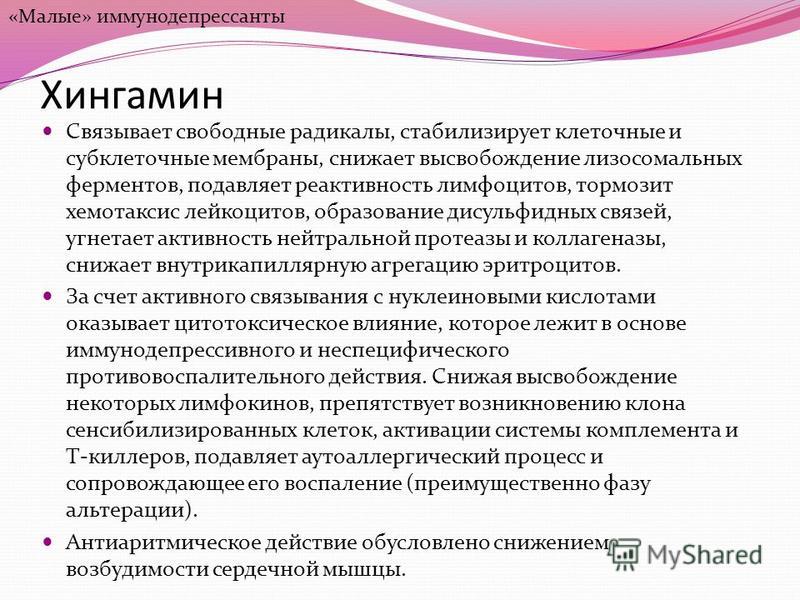 «Малые» иммунодепрессанты

Хингамин

Связывает свободные радикалы, стабилизирует клеточные и субклеточные мембраны, снижает высвобождение лизосомальных ферментов, подавляет реактивность лимфоцитов, тормозит хемотаксис лейкоцитов, образование дисульфидных связей, угнетает активность нейтральной протеазы и коллагеназы, снижает внутрикапиллярную агрегацию эритроцитов.

За счет активного связывания с нуклеиновыми кислотами оказывает цитотоксическое влияние, которое лежит в основе иммунодепрессивного и неспецифического противовоспалительного действия. Снижая высвобождение некоторых лимфокинов, препятствует возникновению клона сенсибилизированных клеток, активации системы комплемента и Т-киллеров, подавляет аутоаллергический процесс и сопровождающее его воспаление (преимущественно фазу альтерации).

Антиаритмическое действие обусловлено снижением возбудимости сердечной мышцы.

MyShared